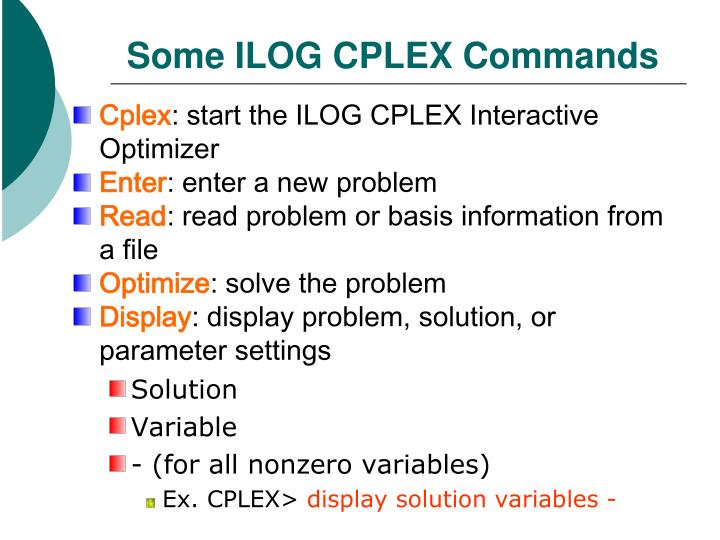 Some ILOG CPLEX Commands

Cplex: start the ILOG CPLEX Interactive Optimizer

Enter: enter a new problem

Read: read problem or basis information from a file

Optimize: solve the problem

Display: display problem, solution, or parameter settings

Solution

Variable

- (for all nonzero variables)

Ex. CPLEX> display solution variables -